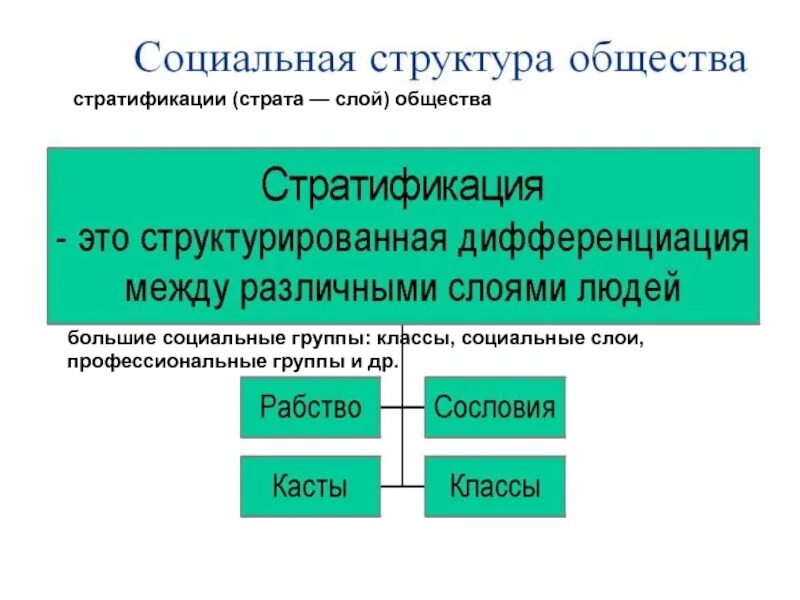 Социальная структура общества

стратификации (страта — слой) общества

Стратификация
- это структурированная дифференциация между различными слоями людей

большие социальные группы: классы, социальные слои, профессиональные группы и др.

Рабство

Сословия

Касты

Классы